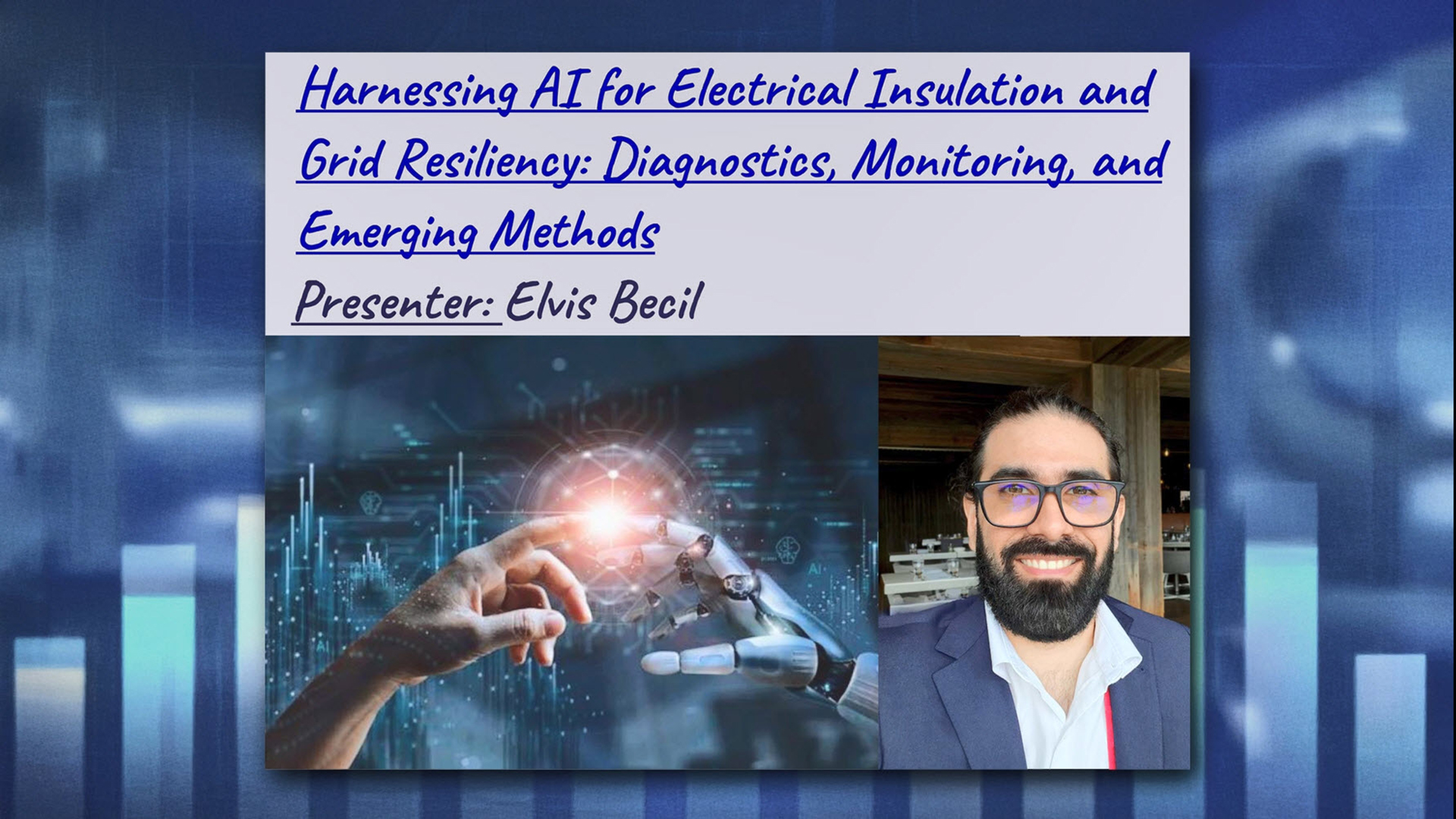 Harnessing AI for Electrical Insulation and Grid Resiliency: Diagnostics, Monitoring, and Emerging Methods

Presenter: Elvis Becil